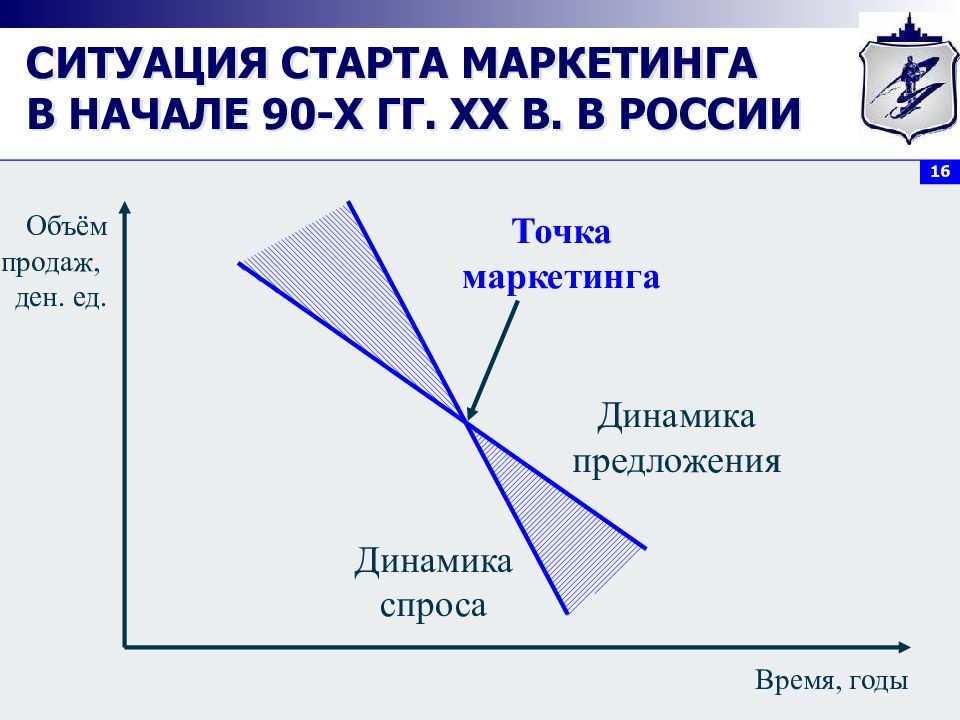 СИТУАЦИЯ СТАРТА МАРКЕТИНГА В НАЧАЛЕ 90-Х ГГ. XX В. В РОССИИ

16

Объём продаж, ден. ед.

Точка маркетинга

Динамика предложения

Динамика спроса

Время, годы